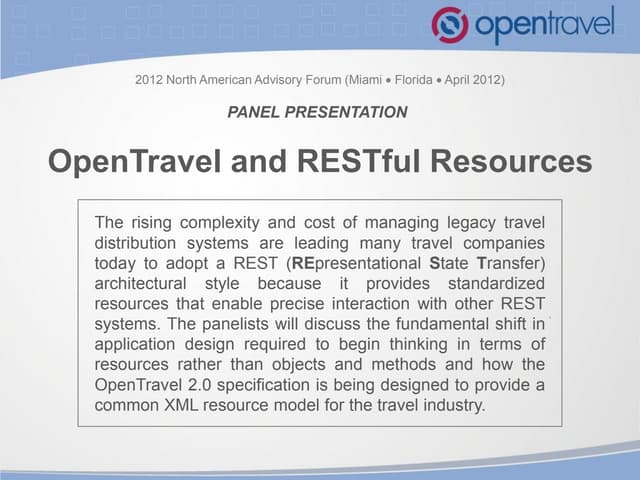 opentravel

2012 North American Advisory Forum (Miami • Florida • April 2012)

PANEL PRESENTATION

OpenTravel and RESTful Resources

The rising complexity and cost of managing legacy travel distribution systems are leading many travel companies today to adopt a REST (REpresentational State Transfer) architectural style because it provides standardized resources that enable precise interaction with other REST systems. The panelists will discuss the fundamental shift in application design required to begin thinking in terms of resources rather than objects and methods and how the OpenTravel 2.0 specification is being designed to provide a common XML resource model for the travel industry.